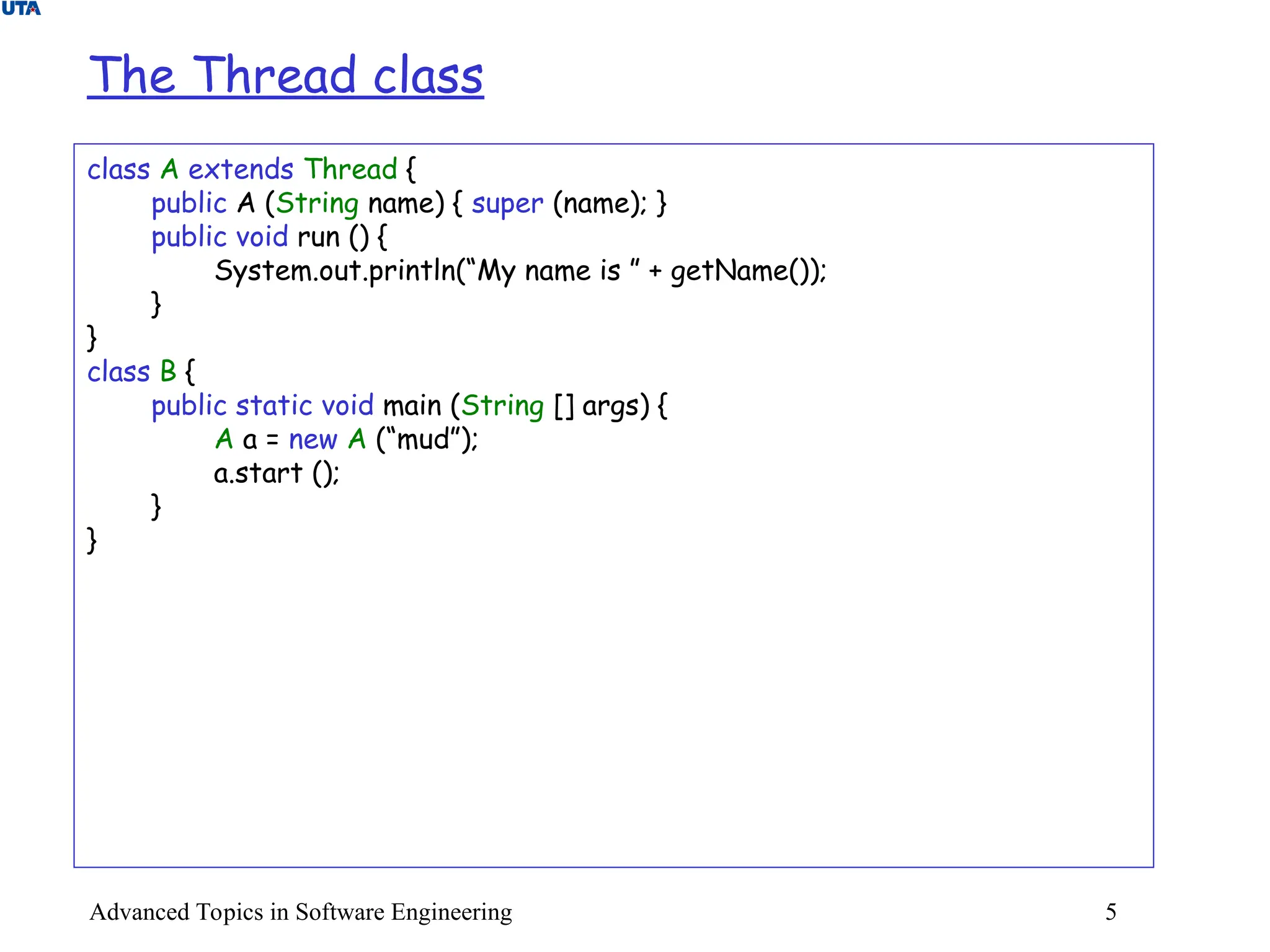 UTA

The Thread class

class A extends Thread {
public A (String name) { super (name); }
public void run () {
System.out.println(“My name is ” + getName());
}
}
class B {
public static void main (String [] args) {
A a = new A (“mud”);
a.start ();
}
}

Advanced Topics in Software Engineering

5